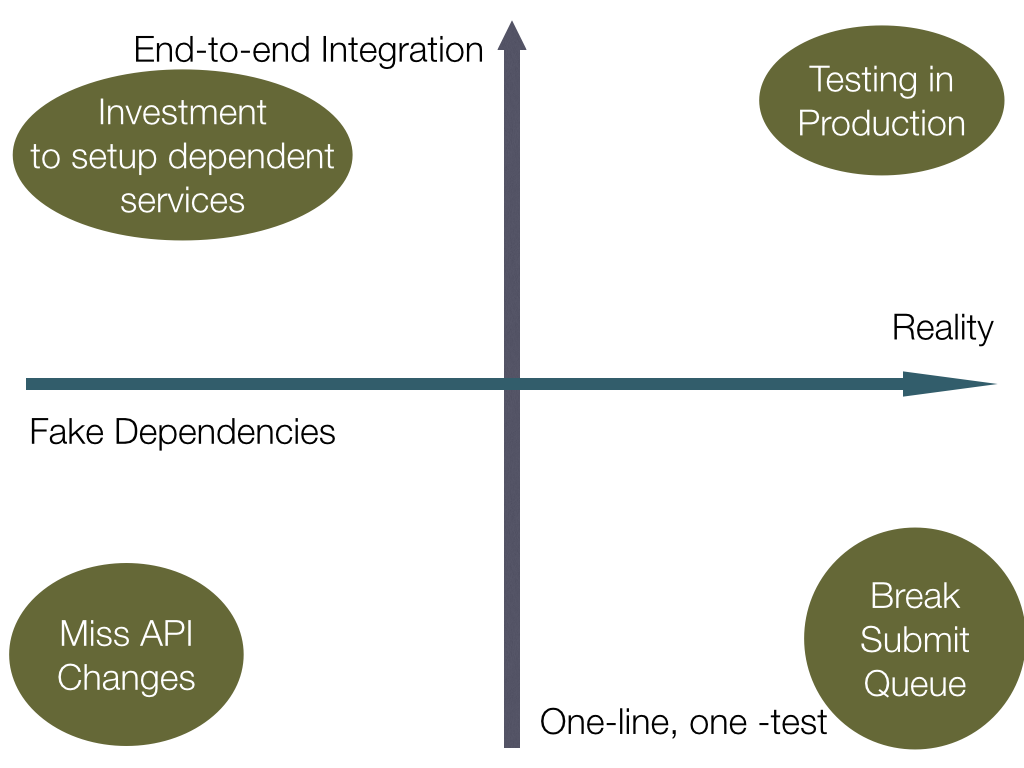 End-to-end Integration

Investment to setup dependent services

Testing in Production

Reality

Fake Dependencies

Miss API Changes

Break Submit Queue

One-line, one -test